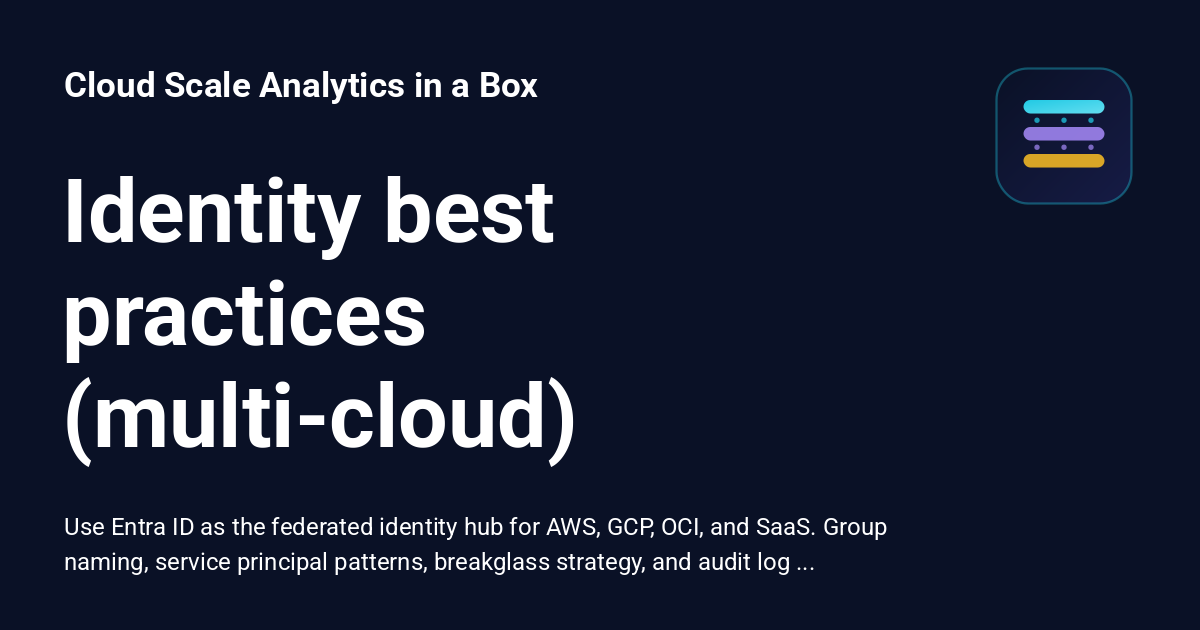 Cloud Scale Analytics in a Box

Identity best practices (multi-cloud)

Use Entra ID as the federated identity hub for AWS, GCP, OCI, and SaaS. Group naming, service principal patterns, breakglass strategy, and audit log ...